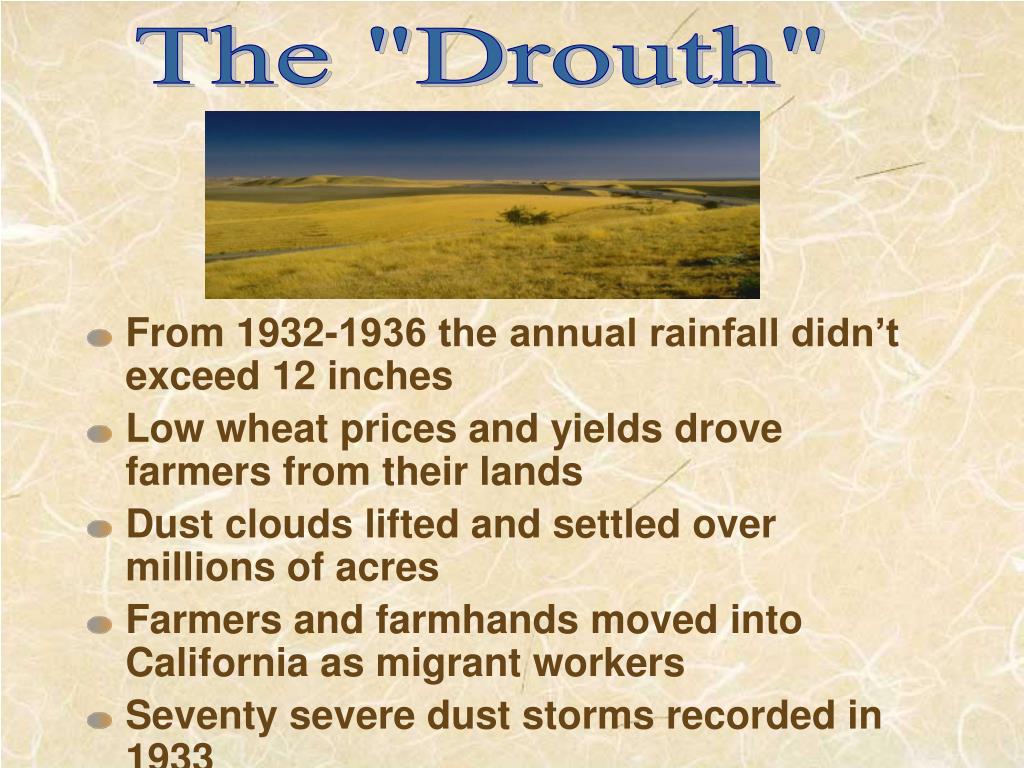 The "Drouth"

From 1932-1936 the annual rainfall didn’t exceed 12 inches

Low wheat prices and yields drove farmers from their lands

Dust clouds lifted and settled over millions of acres

Farmers and farmhands moved into California as migrant workers

Seventy severe dust storms recorded in 1933